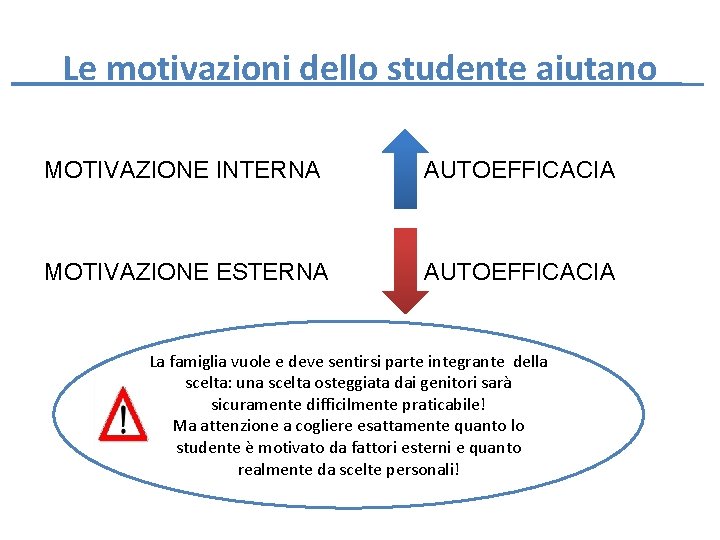 Le motivazioni dello studente aiutano

MOTIVAZIONE INTERNA AUTOEFFICACIA

MOTIVAZIONE ESTERNA AUTOEFFICACIA

!

La famiglia vuole e deve sentirsi parte integrante della scelta: una scelta osteggiata dai genitori sarà sicuramente difficilmente praticabile!
Ma attenzione a cogliere esattamente quanto lo studente è motivato da fattori esterni e quanto realmente da scelte personali!